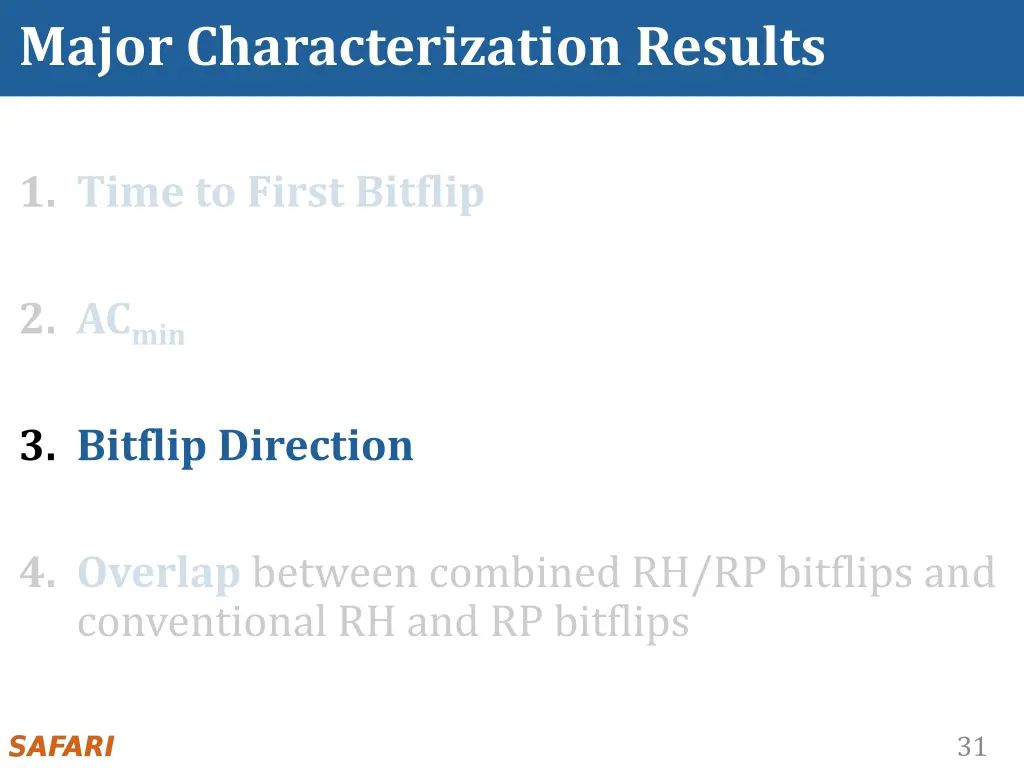 Major Characterization Results

1. Time to First Bitflip

2. $AC_{min}$

3. Bitflip Direction

4. Overlap between combined RH/RP bitflips and conventional RH and RP bitflips

SAFARI

31